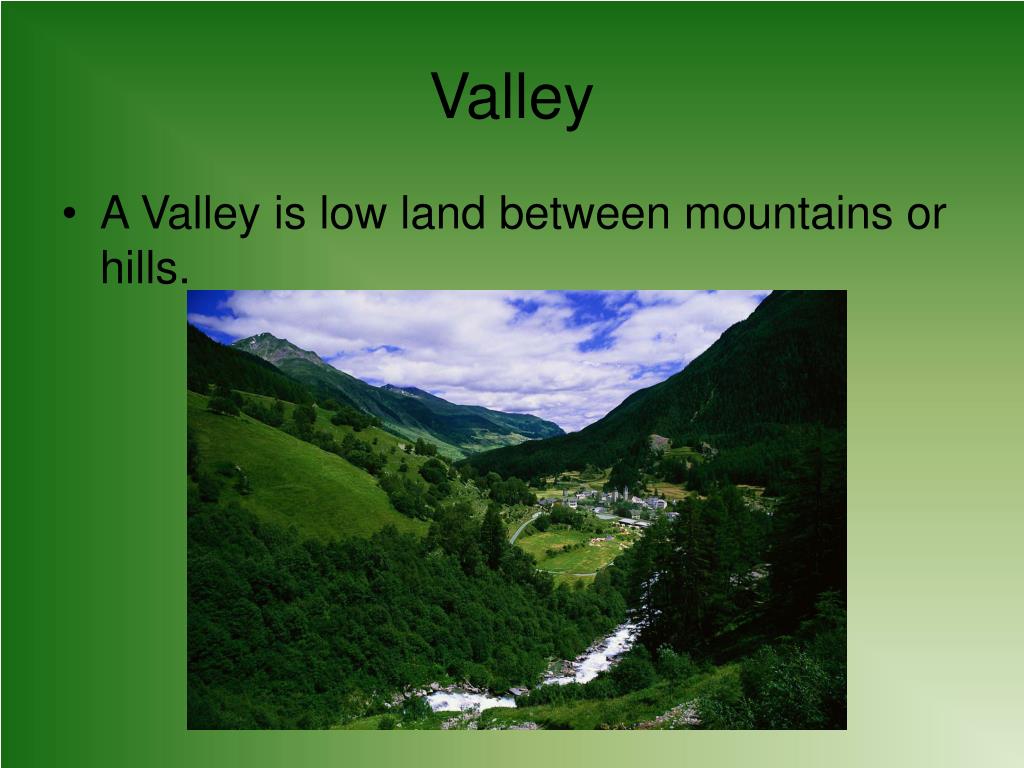 Valley

• A Valley is low land between mountains or hills.